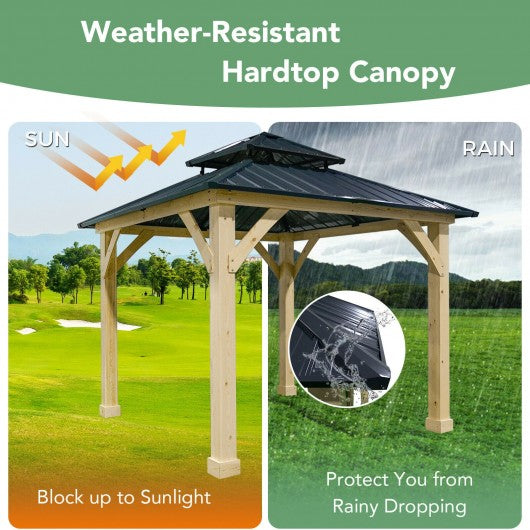 Weather-Resistant
Hardtop Canopy

SUN

RAIN

Block up to Sunlight

Protect You from Rainy Dropping